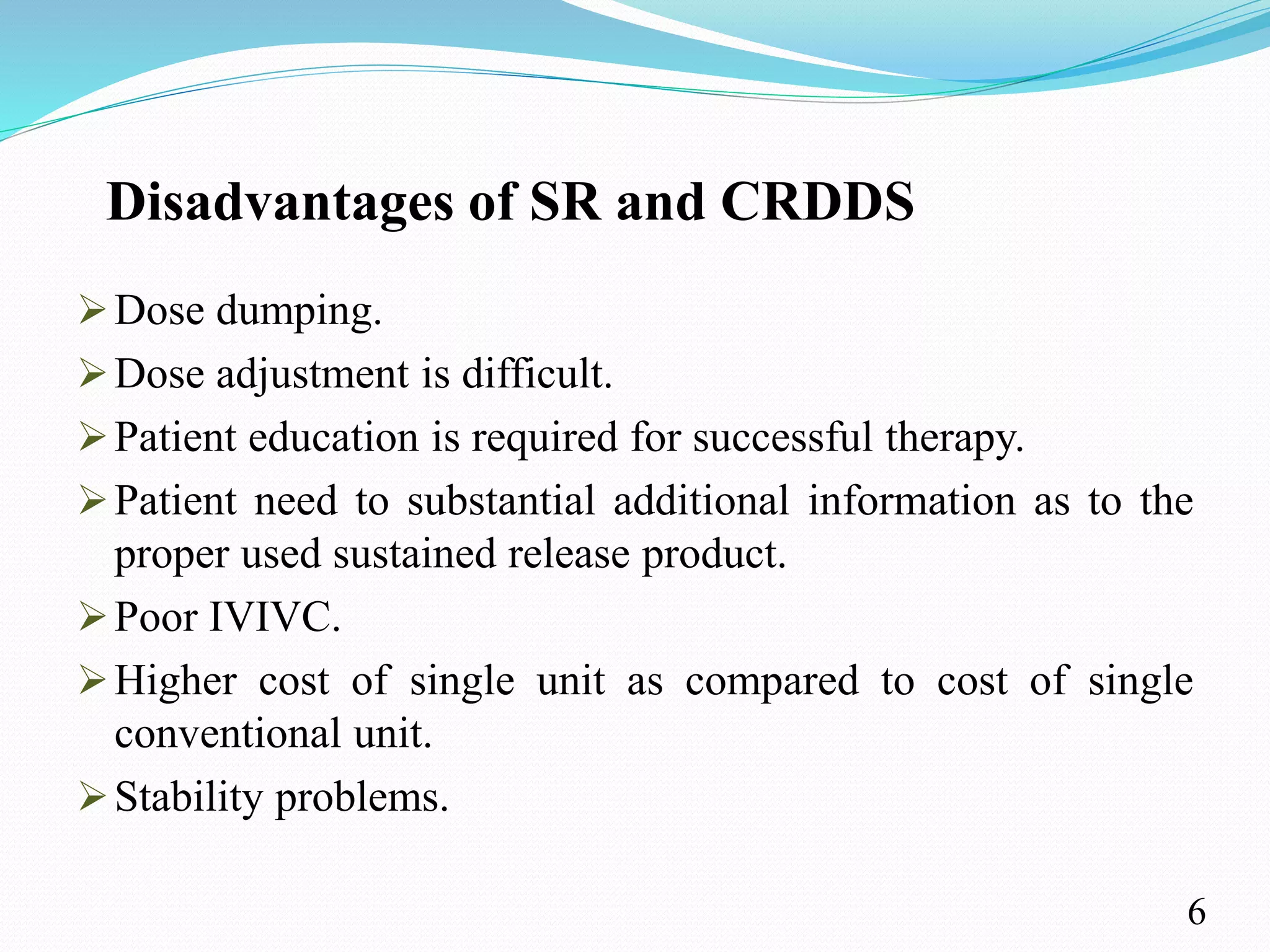 Disadvantages of SR and CRDDS

➢ Dose dumping.

➢ Dose adjustment is difficult.

➢ Patient education is required for successful therapy.

➢ Patient need to substantial additional information as to the proper used sustained release product.

➢ Poor IVIVC.

➢ Higher cost of single unit as compared to cost of single conventional unit.

➢ Stability problems.

6